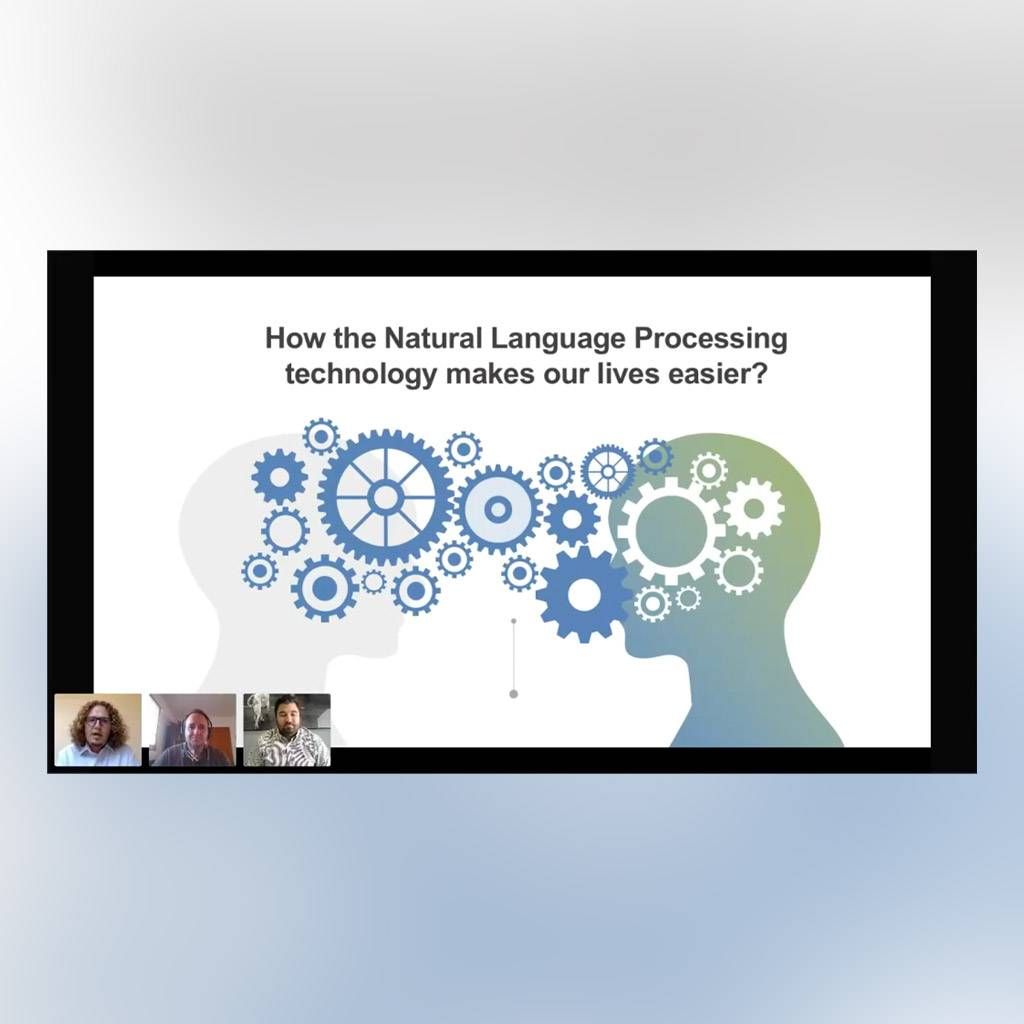 How the Natural Language Processing technology makes our lives easier?